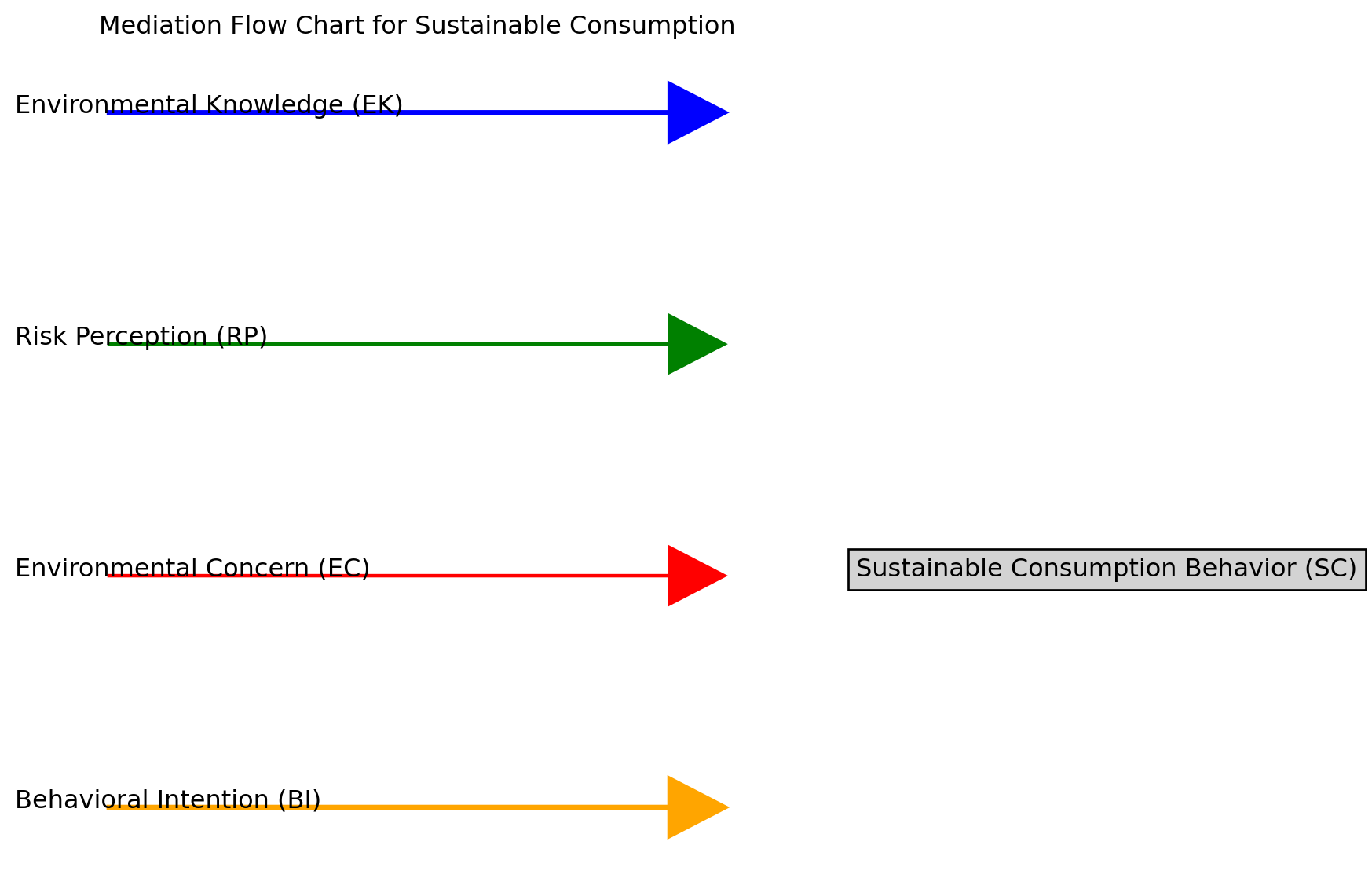 Mediation Flow Chart for Sustainable Consumption

Environmental Knowledge (EK)

Risk Perception (RP)

Environmental Concern (EC)

Sustainable Consumption Behavior (SC)

Behavioral Intention (BI)